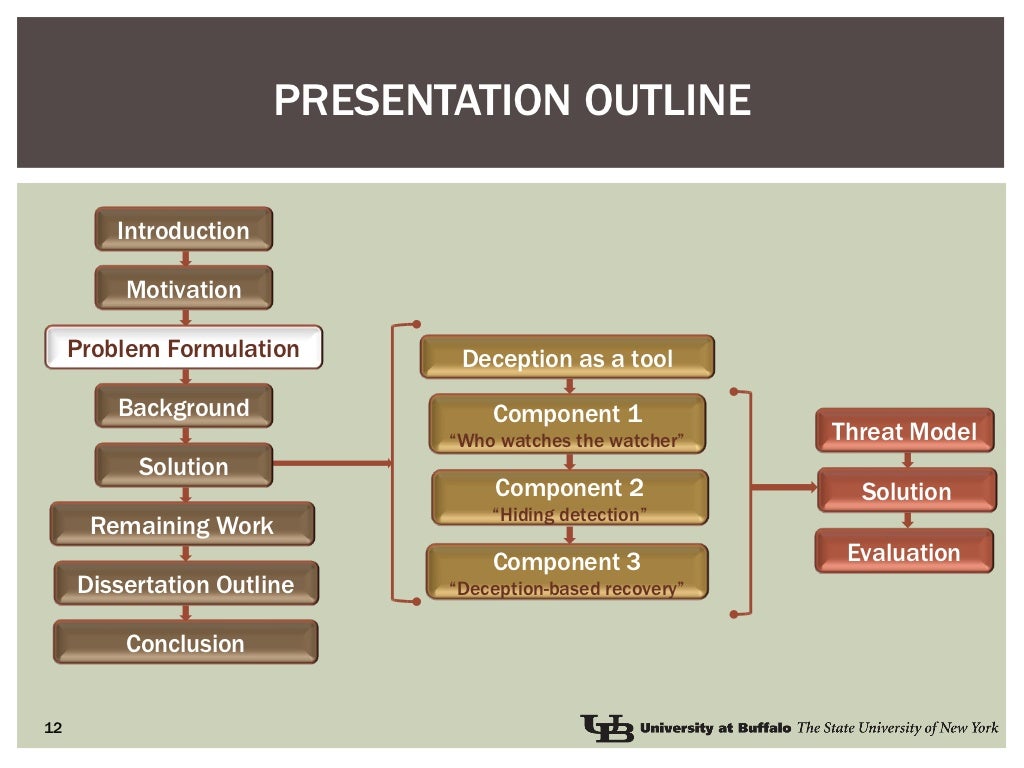 PRESENTATION OUTLINE

Introduction

Motivation

Problem Formulation

Background

Solution

Remaining Work

Dissertation Outline

Conclusion

Deception as a tool

Component 1
"Who watches the watcher"

Component 2
"Hiding detection"

Component 3
"Deception-based recovery"

Threat Model

Solution

Evaluation

12

UB University at Buffalo The State University of New York